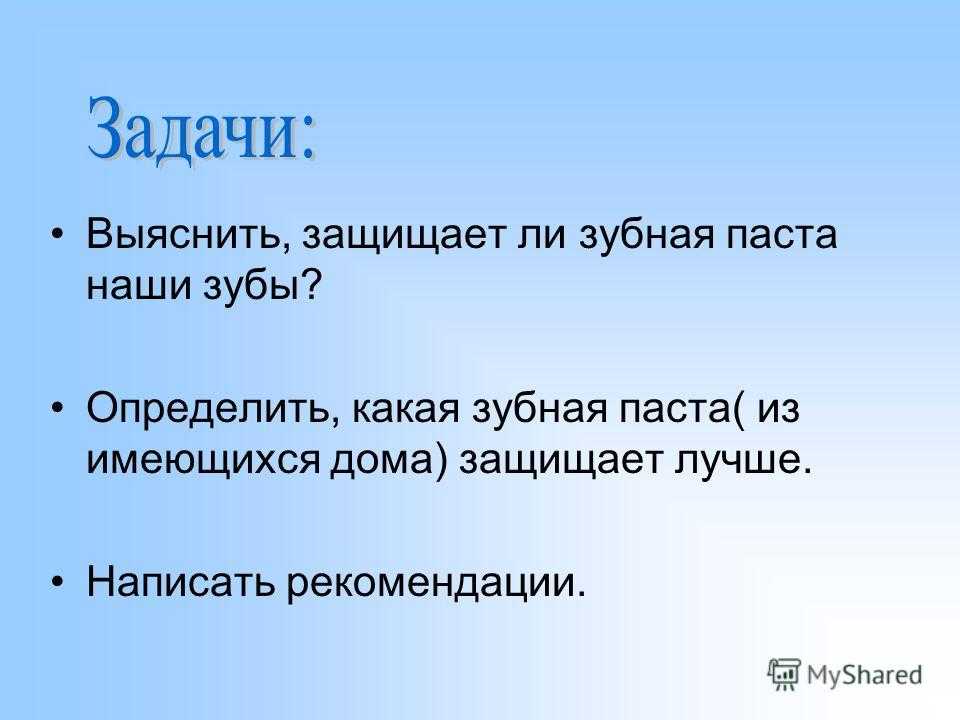 Задачи:

• Выяснить, защищает ли зубная паста наши зубы?

• Определить, какая зубная паста( из имеющихся дома) защищает лучше.

• Написать рекомендации.

MyShared